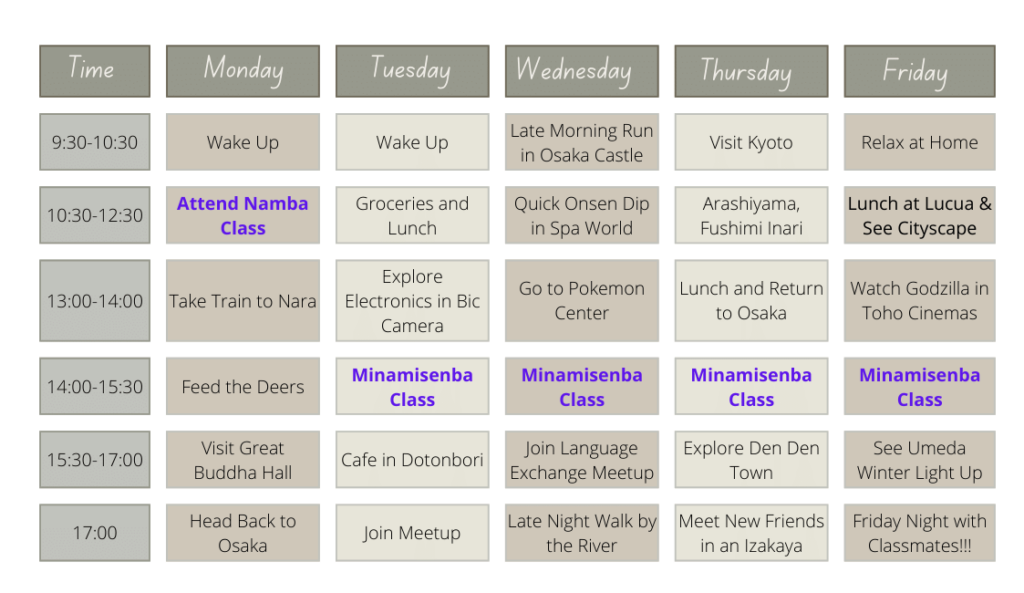 | Time | Monday | Tuesday | Wednesday | Thursday | Friday |
|---|---|---|---|---|---|
| 9:30-10:30 | Wake Up | Wake Up | Late Morning Run in Osaka Castle | Visit Kyoto | Relax at Home |
| 10:30-12:30 | Attend Namba Class | Groceries and Lunch | Quick Onsen Dip in Spa World | Arashiyama, Fushimi Inari | Lunch at Lucua & See Cityscape |
| 13:00-14:00 | Take Train to Nara | Explore Electronics in Bic Camera | Go to Pokemon Center | Lunch and Return to Osaka | Watch Godzilla in Toho Cinemas |
| 14:00-15:30 | Feed the Deers | Minamisenba Class | Minamisenba Class | Minamisenba Class | Minamisenba Class |
| 15:30-17:00 | Visit Great Buddha Hall | Cafe in Dotonbori | Join Language Exchange Meetup | Explore Den Den Town | See Umeda Winter Light Up |
| 17:00 | Head Back to Osaka | Join Meetup | Late Night Walk by the River | Meet New Friends in an Izakaya | Friday Night with Classmates!!! |